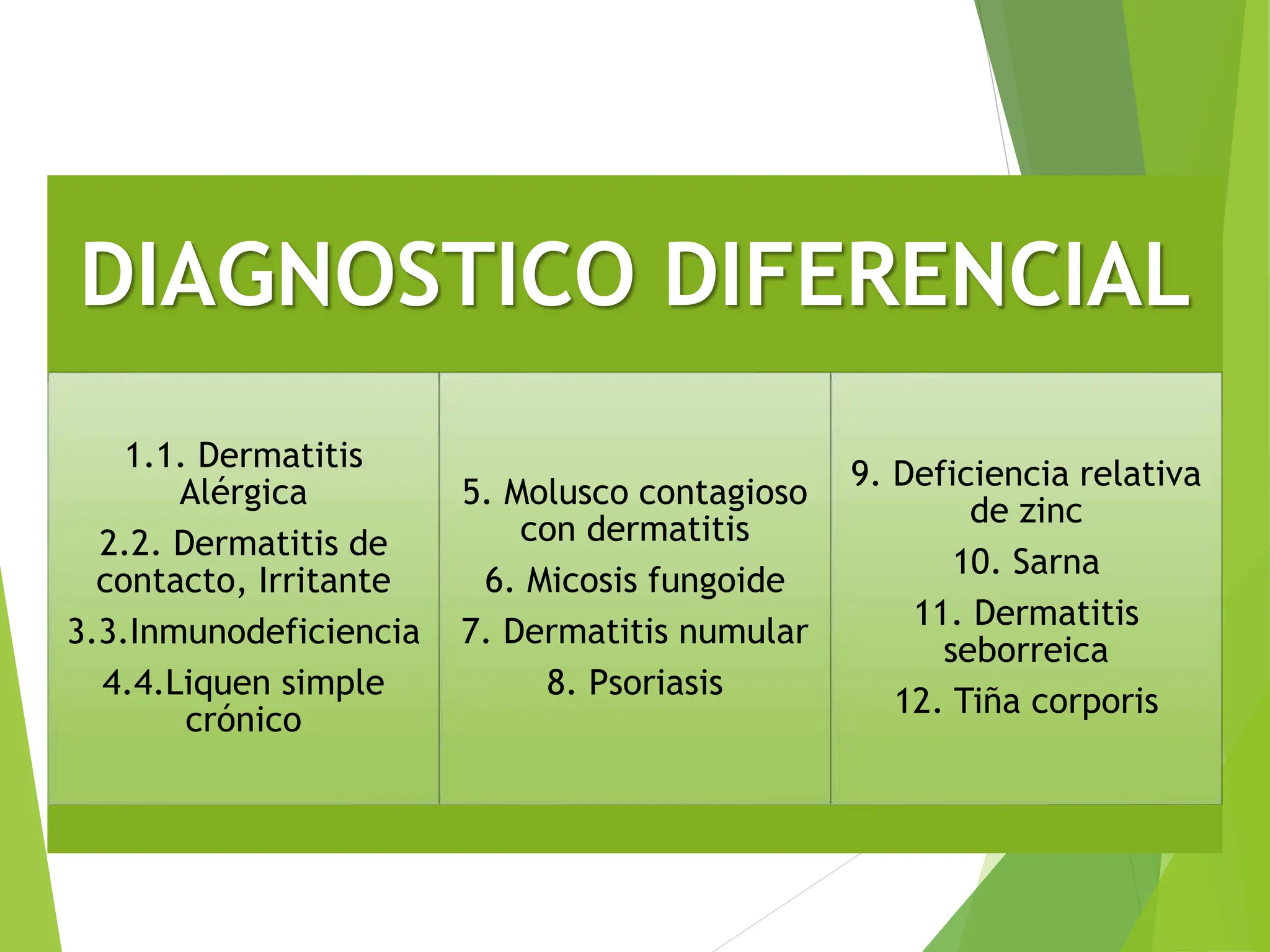 DIAGNOSTICO DIFERENCIAL

1.1. Dermatitis Alérgica

2.2. Dermatitis de contacto, Irritante

3.3.Inmunodeficiencia

4.4.Liquen simple crónico

5. Molusco contagioso con dermatitis

6. Micosis fungoide

7. Dermatitis numular

8. Psoriasis

9. Deficiencia relativa de zinc

10. Sarna

11. Dermatitis seborreica

12. Tiña corporis